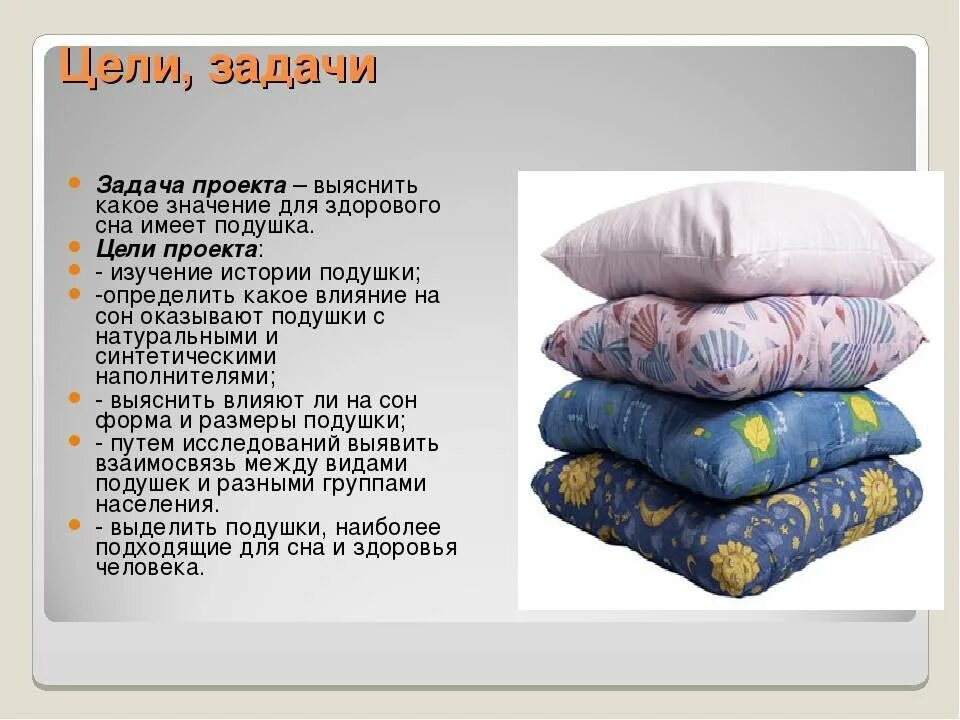 Цели, задачи

Задача проекта – выяснить какое значение для здорового сна имеет подушка.
Цели проекта:
- изучение истории подушки;
-определить какое влияние на сон оказывают подушки с натуральными и синтетическими наполнителями;
- выяснить влияют ли на сон форма и размеры подушки;
- путем исследований выявить взаимосвязь между видами подушек и разными группами населения.
- выделить подушки, наиболее подходящие для сна и здоровья человека.